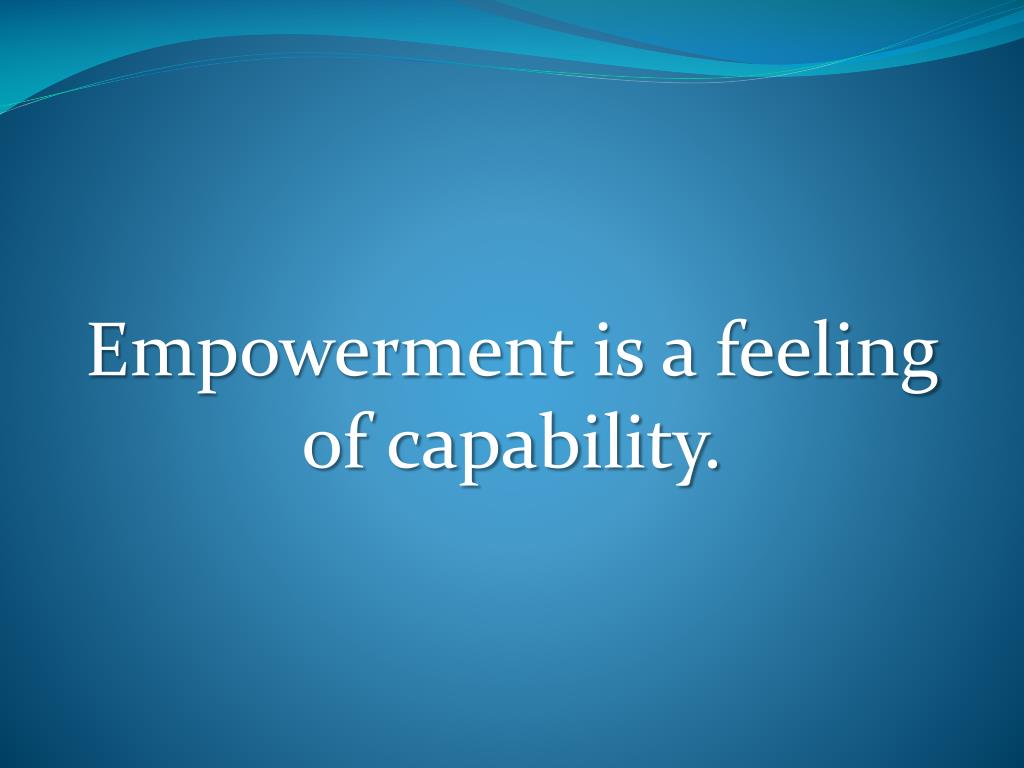 Empowerment is a feeling of capability.